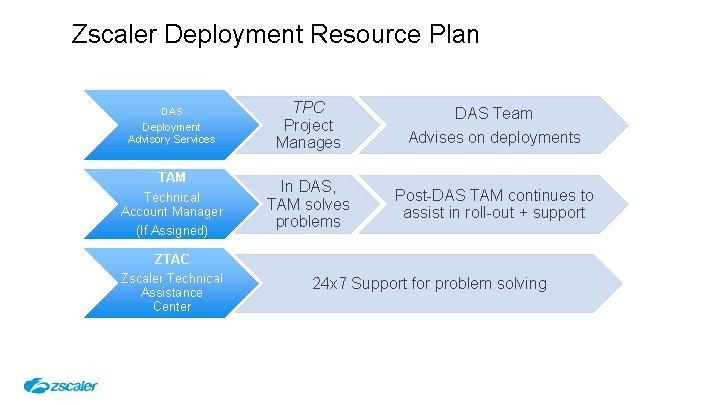 Zscaler Deployment Resource Plan

DAS
Deployment Advisory Services

TPC
Project Manages

DAS Team
Advises on deployments

TAM
Technical Account Manager
(If Assigned)

In DAS, TAM solves problems

Post-DAS TAM continues to assist in roll-out + support

ZTAC
Zscaler Technical Assistance Center

24x7 Support for problem solving

zscaler